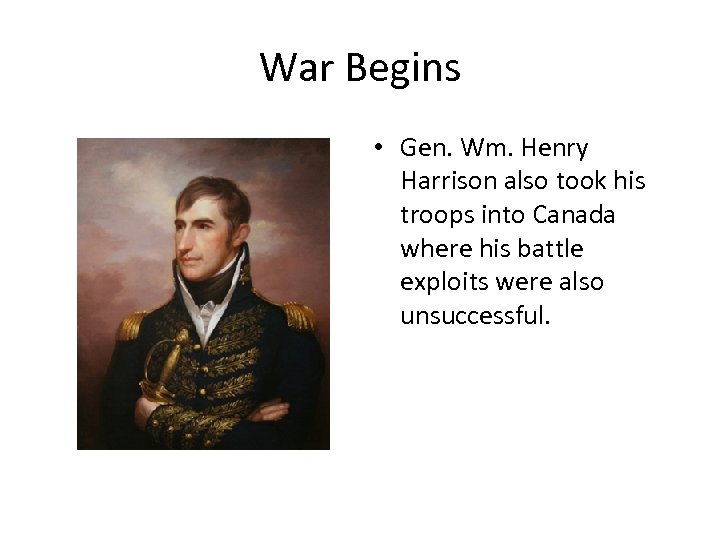 War Begins

• Gen. Wm. Henry Harrison also took his troops into Canada where his battle exploits were also unsuccessful.